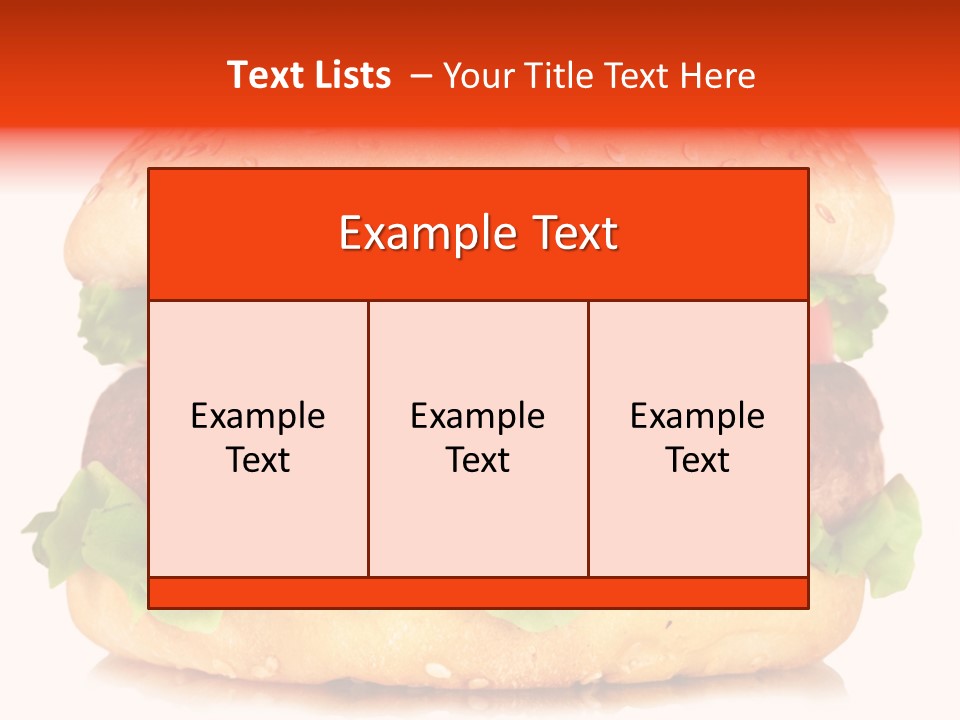 Text Lists – Your Title Text Here

Example Text

Example Text

Example Text

Example Text